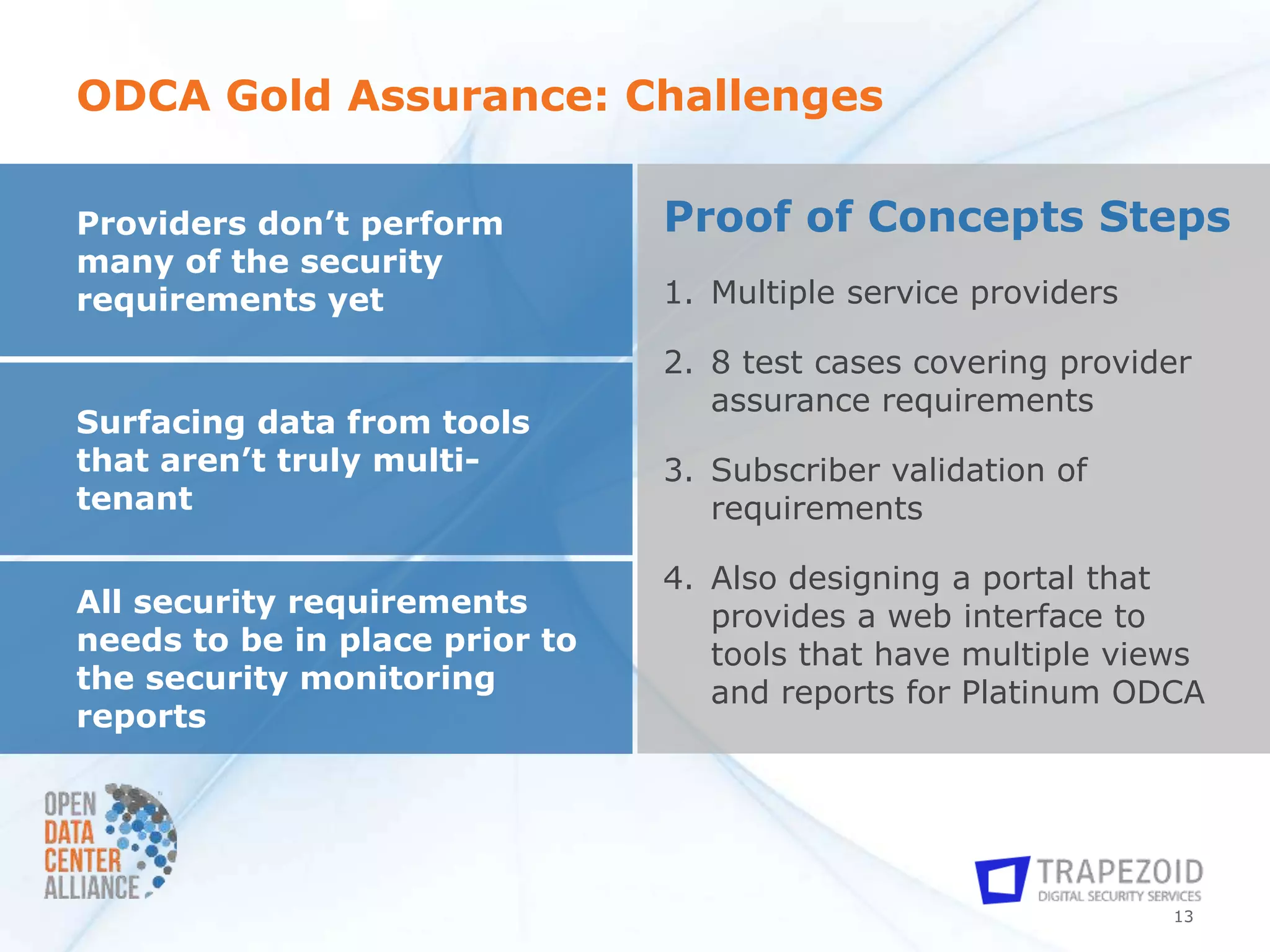 ODCA Gold Assurance: Challenges

Providers don't perform many of the security requirements yet

Surfacing data from tools that aren't truly multi-tenant

All security requirements needs to be in place prior to the security monitoring reports

Proof of Concepts Steps

1. Multiple service providers

2. 8 test cases covering provider assurance requirements

3. Subscriber validation of requirements

4. Also designing a portal that provides a web interface to tools that have multiple views and reports for Platinum ODCA

OPEN DATA CENTER ALLIANCE

TRAPEZOID DIGITAL SECURITY SERVICES

13